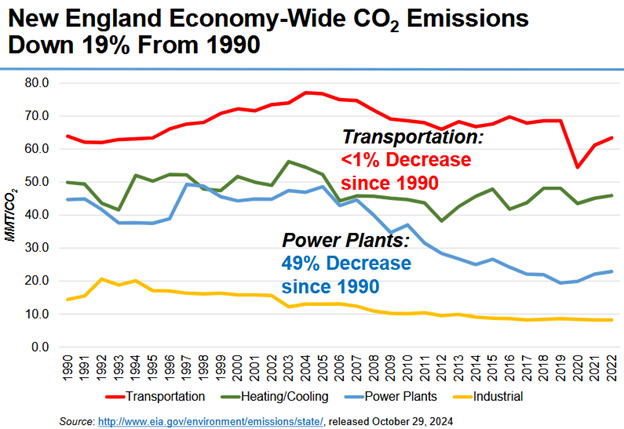 New England Economy-Wide $CO_2$ Emissions Down 19% From 1990

80.0
70.0
60.0
50.0
40.0
30.0
20.0
10.0
0.0

$MMT/CO_2$

Transportation:
<1% Decrease since 1990

Power Plants:
49% Decrease since 1990

1990 1991 1992 1993 1994 1995 1996 1997 1998 1999 2000 2001 2002 2003 2004 2005 2006 2007 2008 2009 2010 2011 2012 2013 2014 2015 2016 2017 2018 2019 2020 2021 2022

Transportation Heating/Cooling Power Plants Industrial

Source: http://www.eia.gov/environment/emissions/state/, released October 29, 2024